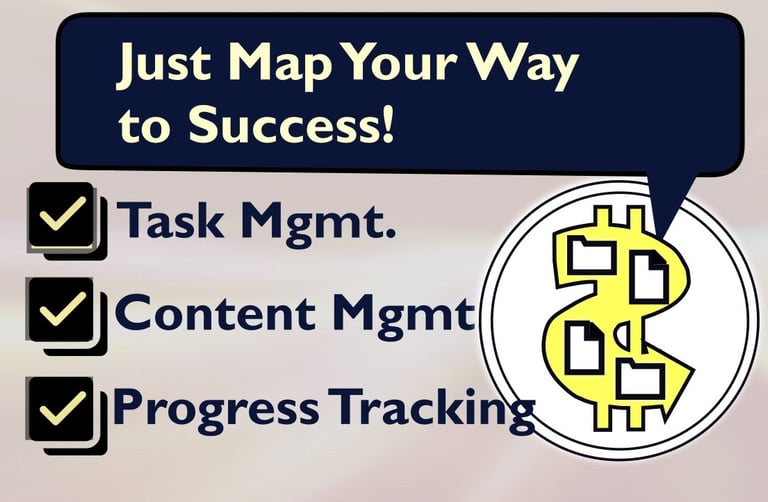 Just Map Your Way to Success!

Task Mgmt.

Content Mgmt

Progress Tracking